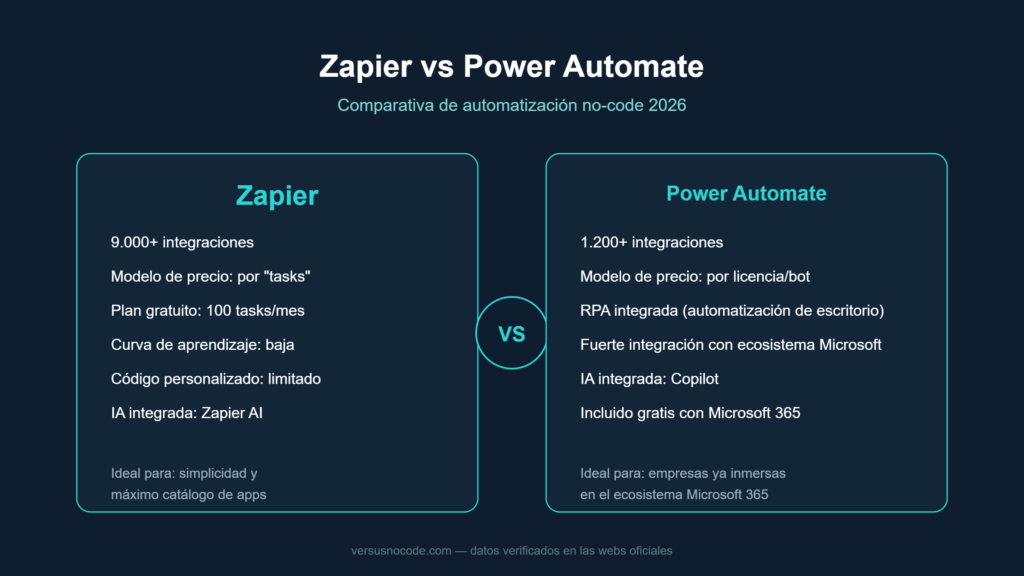 Zapier vs Power Automate

Comparativa de automatización no-code 2026

Zapier

9.000+ integraciones

Modelo de precio: por "tasks"

Plan gratuito: 100 tasks/mes

Curva de aprendizaje: baja

Código personalizado: limitado

IA integrada: Zapier AI

Ideal para: simplicidad y máximo catálogo de apps

VS

Power Automate

1.200+ integraciones

Modelo de precio: por licencia/bot

RPA integrada (automatización de escritorio)

Fuerte integración con ecosistema Microsoft

IA integrada: Copilot

Incluido gratis con Microsoft 365

Ideal para: empresas ya inmersas en el ecosistema Microsoft 365

versusnocode.com — datos verificados en las webs oficiales